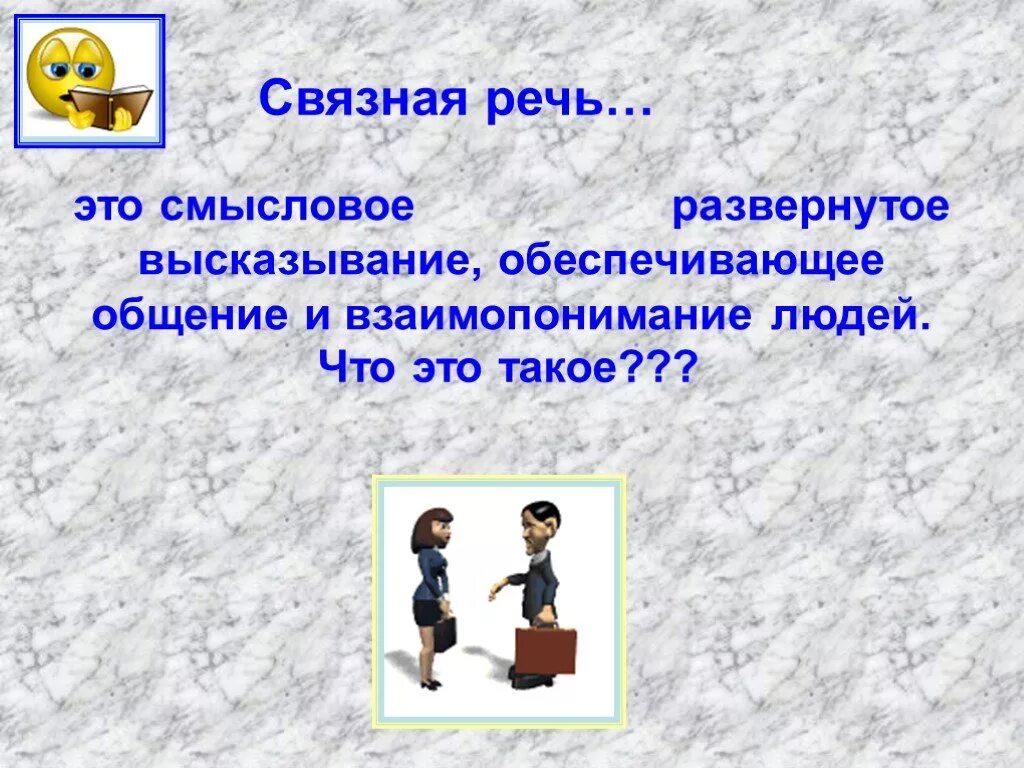 Связная речь…

это смысловое развернутое высказывание, обеспечивающее общение и взаимопонимание людей. Что это такое???